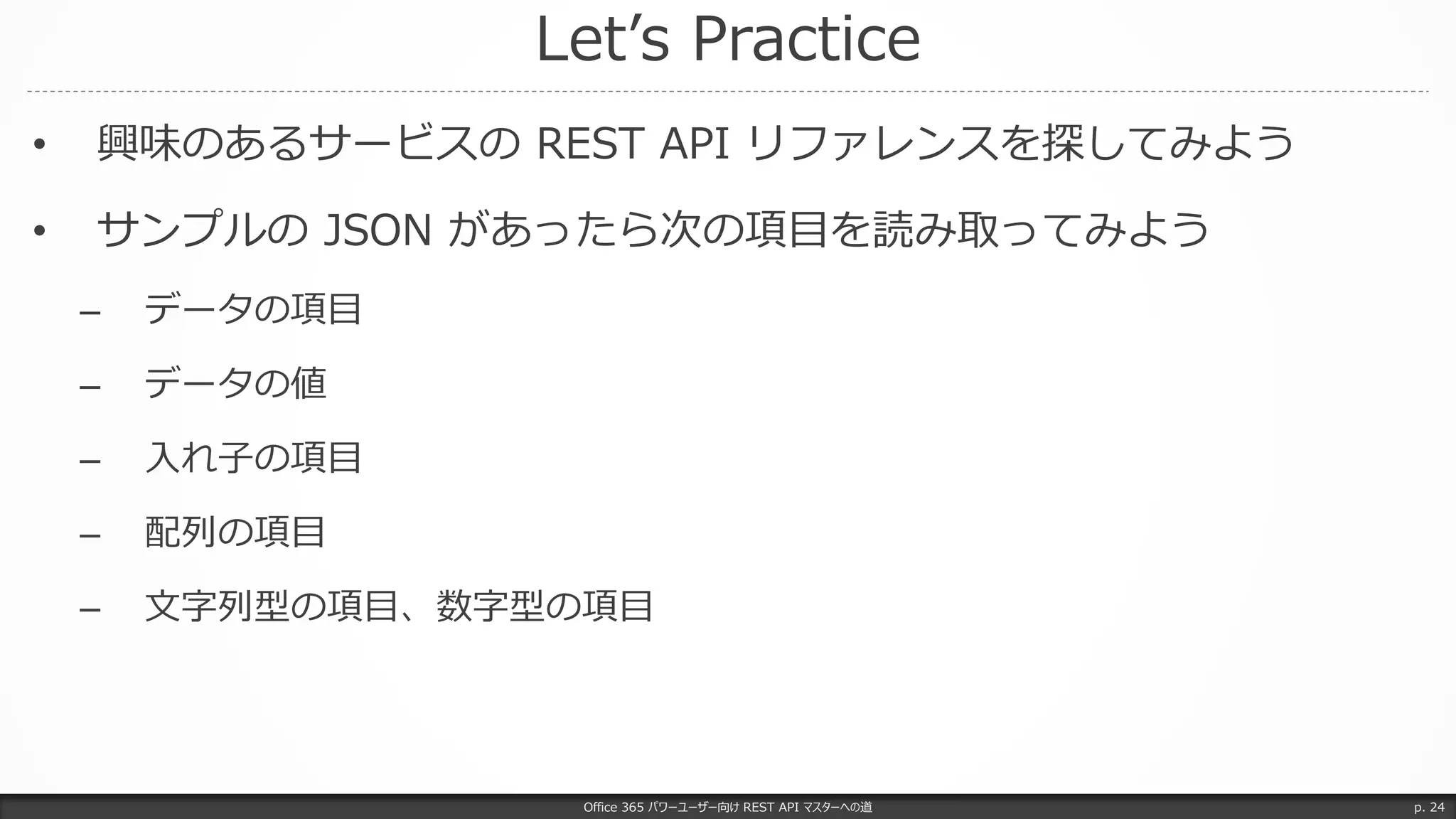 Let’s Practice

• 興味のあるサービスの REST API リファレンスを探してみよう

• サンプルの JSON があったら次の項目を読み取ってみよう

– データの項目

– データの値

– 入れ子の項目

– 配列の項目

– 文字列型の項目、数字型の項目

Office 365 パワーユーザー向け REST API マスターへの道

p. 24